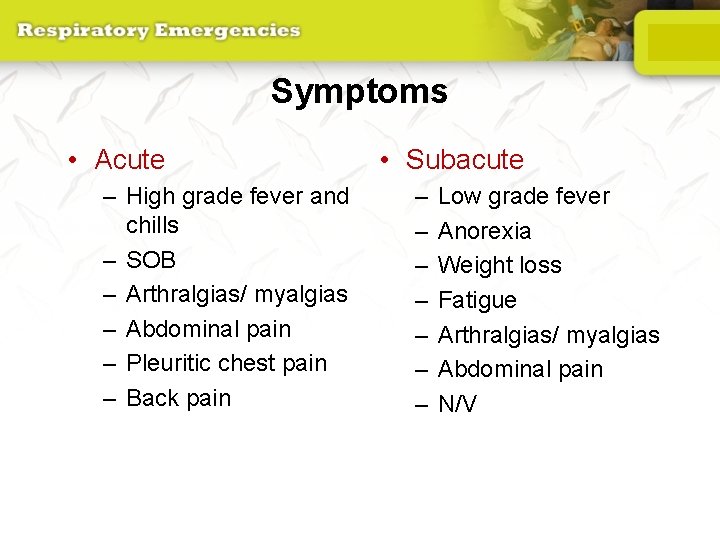 Respiratory Emergencies

Symptoms

• Acute
– High grade fever and chills
– SOB
– Arthralgias/ myalgias
– Abdominal pain
– Pleuritic chest pain
– Back pain

• Subacute
– Low grade fever
– Anorexia
– Weight loss
– Fatigue
– Arthralgias/ myalgias
– Abdominal pain
– N/V